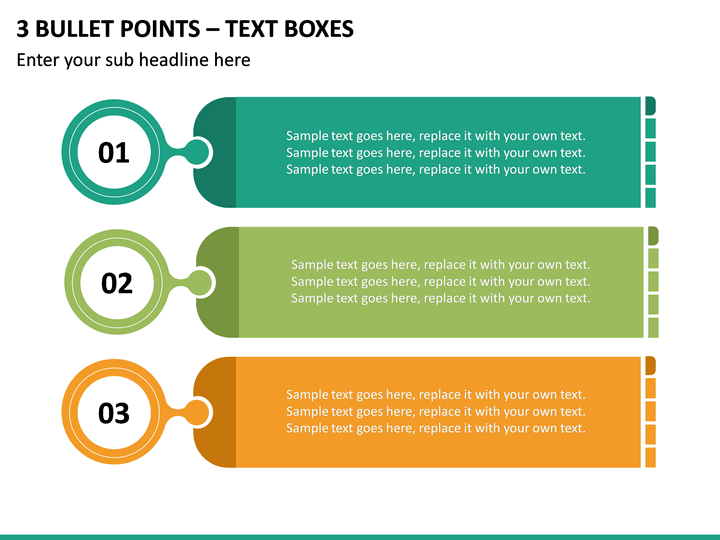 3 BULLET POINTS – TEXT BOXES

Enter your sub headline here

01

Sample text goes here, replace it with your own text. Sample text goes here, replace it with your own text. Sample text goes here, replace it with your own text.

02

Sample text goes here, replace it with your own text. Sample text goes here, replace it with your own text. Sample text goes here, replace it with your own text.

03

Sample text goes here, replace it with your own text. Sample text goes here, replace it with your own text. Sample text goes here, replace it with your own text.